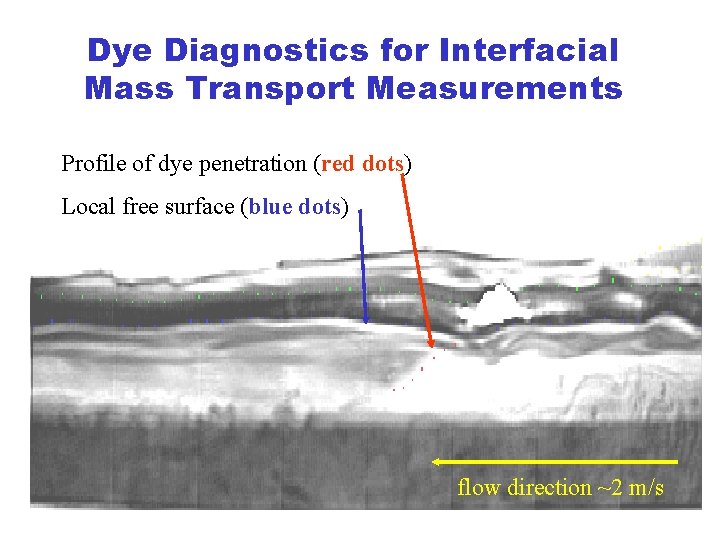 Dye Diagnostics for Interfacial Mass Transport Measurements

Profile of dye penetration (red dots)

Local free surface (blue dots)

flow direction ~2 m/s